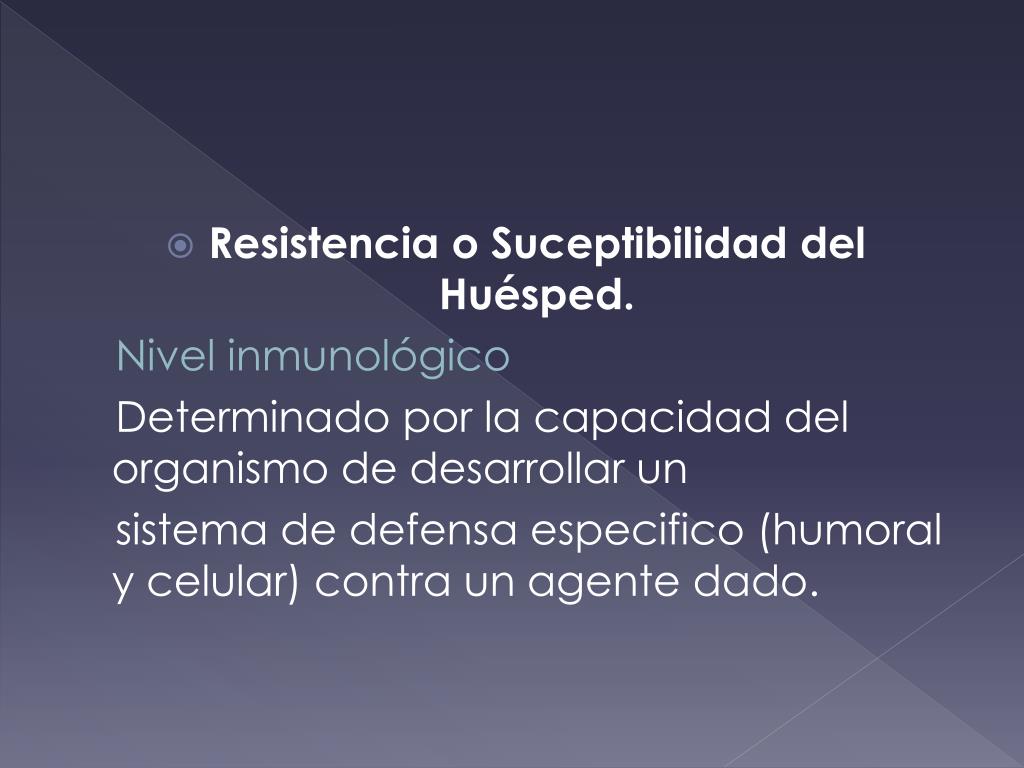 Resistencia o Suceptibilidad del Huésped.

Nivel inmunológico

Determinado por la capacidad del organismo de desarrollar un

sistema de defensa especifico (humoral y celular) contra un agente dado.